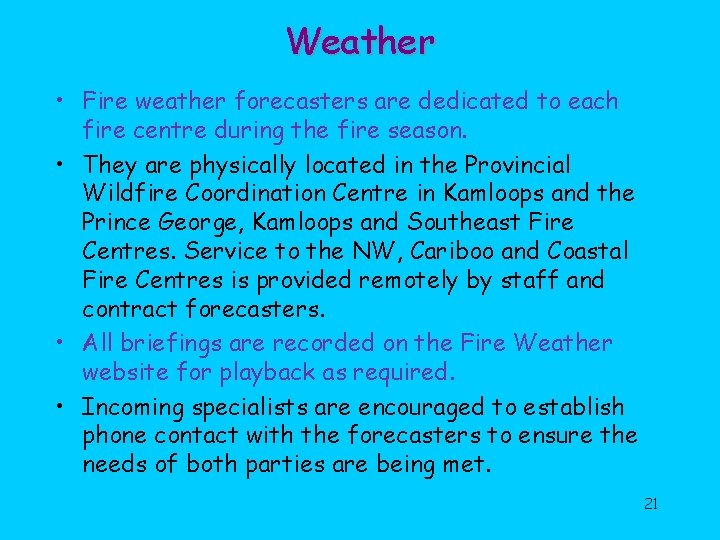 Weather

• Fire weather forecasters are dedicated to each fire centre during the fire season.

• They are physically located in the Provincial Wildfire Coordination Centre in Kamloops and the Prince George, Kamloops and Southeast Fire Centres. Service to the NW, Cariboo and Coastal Fire Centres is provided remotely by staff and contract forecasters.

• All briefings are recorded on the Fire Weather website for playback as required.

• Incoming specialists are encouraged to establish phone contact with the forecasters to ensure the needs of both parties are being met.

21